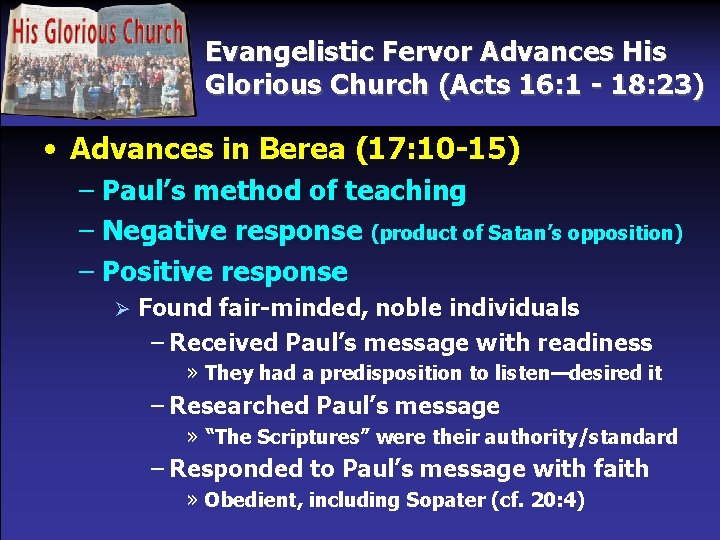 His Glorious Church

Evangelistic Fervor Advances His Glorious Church (Acts 16:1 - 18:23)

• Advances in Berea (17:10-15)
– Paul's method of teaching
– Negative response (product of Satan's opposition)
– Positive response
➢ Found fair-minded, noble individuals
– Received Paul's message with readiness
» They had a predisposition to listen—desired it
– Researched Paul's message
» "The Scriptures" were their authority/standard
– Responded to Paul's message with faith
» Obedient, including Sopater (cf. 20:4)